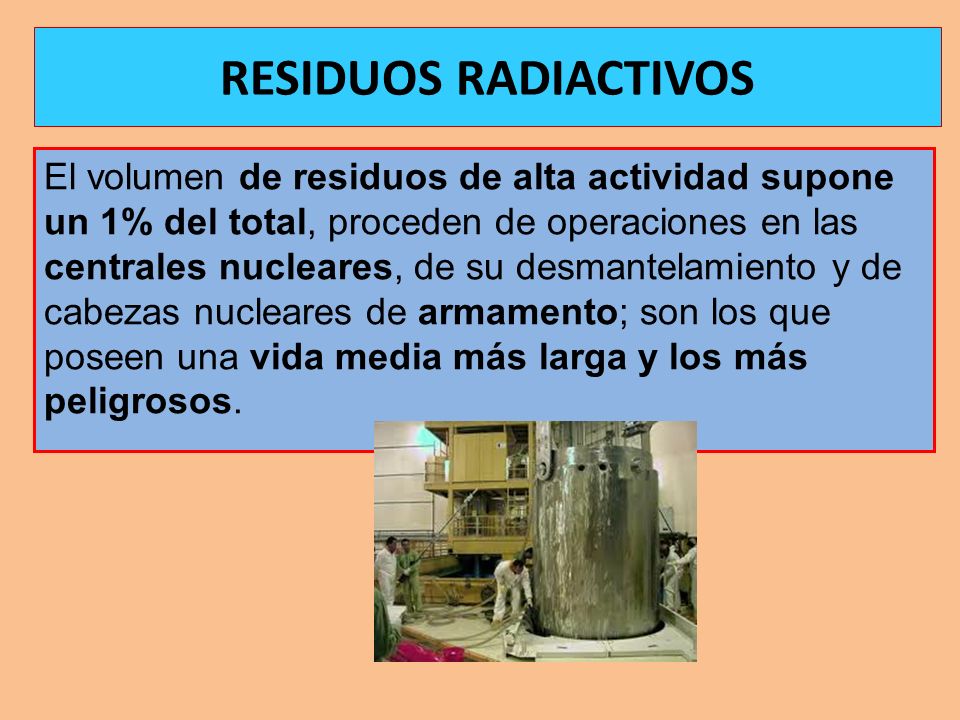 RESIDUOS RADIACTIVOS

El volumen de residuos de alta actividad supone un 1% del total, proceden de operaciones en las centrales nucleares, de su desmantelamiento y de cabezas nucleares de armamento; son los que poseen una vida media más larga y los más peligrosos.